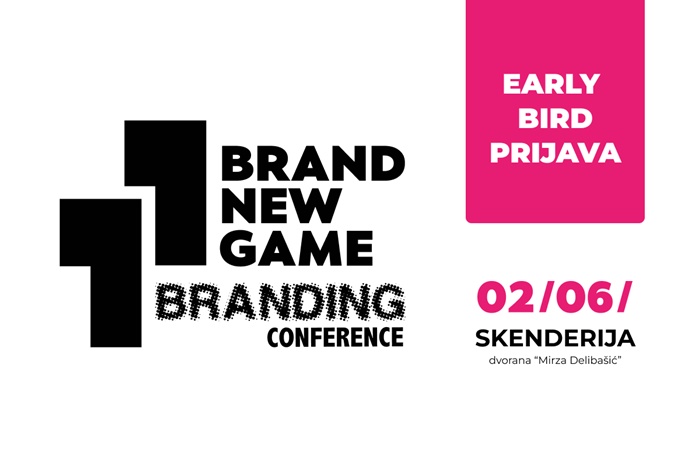 BRAND
NEW
GAME
BRANDING
CONFERENCE

EARLY
BIRD
PRIJAVA

02/06/
SKENDERIJA
dvorana "Mirza Delibašić"